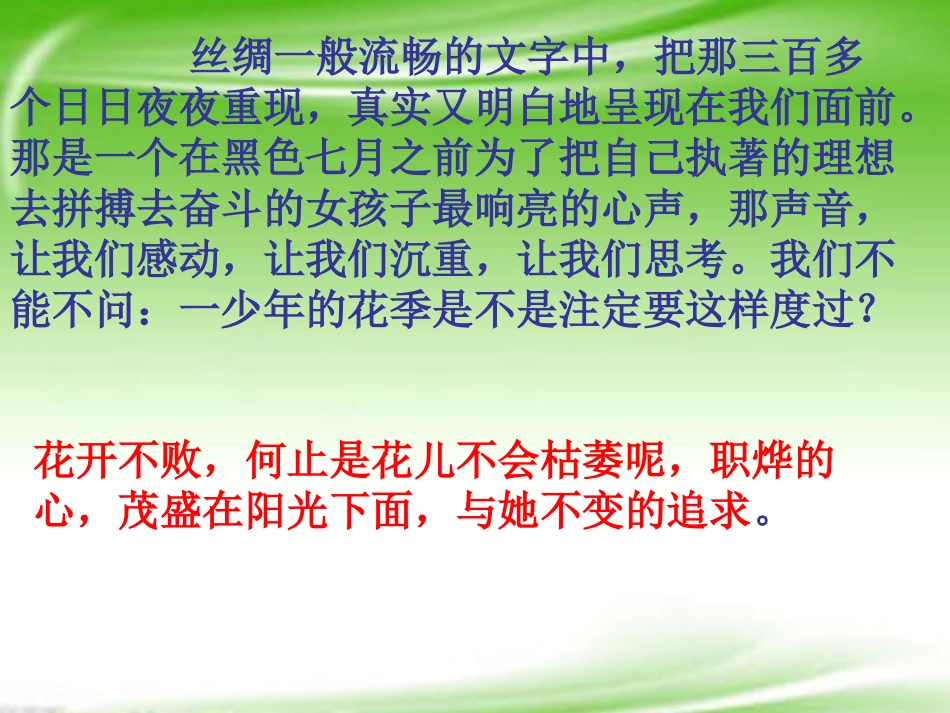 丝绸一般流畅的文字中，把那三百多个日日夜夜重现，真实又明白地呈现在我们面前。那是一个在黑色七月之前为了把自己执著的理想去拼搏去奋斗的女孩子最响亮的心声，那声音，让我们感动，让我们沉重，让我们思考。我们不能不问：一少年的花季是不是注定要这样度过？

花开不败，何止是花儿不会枯萎呢，职烨的心，茂盛在阳光下面，与她不变的追求。